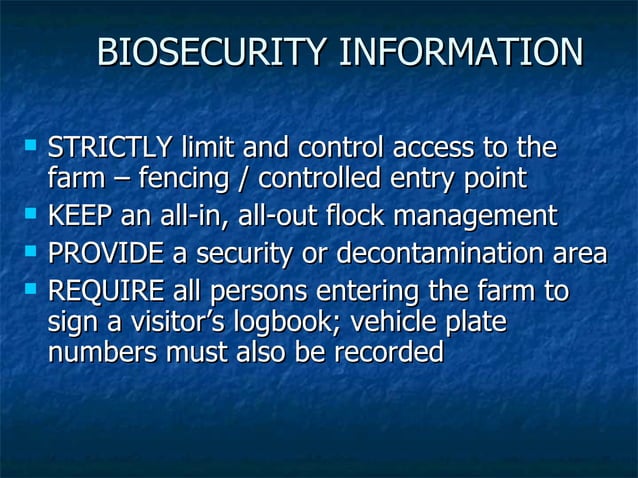 BIOSECURITY INFORMATION

- STRICTLY limit and control access to the farm – fencing / controlled entry point
- KEEP an all-in, all-out flock management
- PROVIDE a security or decontamination area
- REQUIRE all persons entering the farm to sign a visitor's logbook; vehicle plate numbers must also be recorded